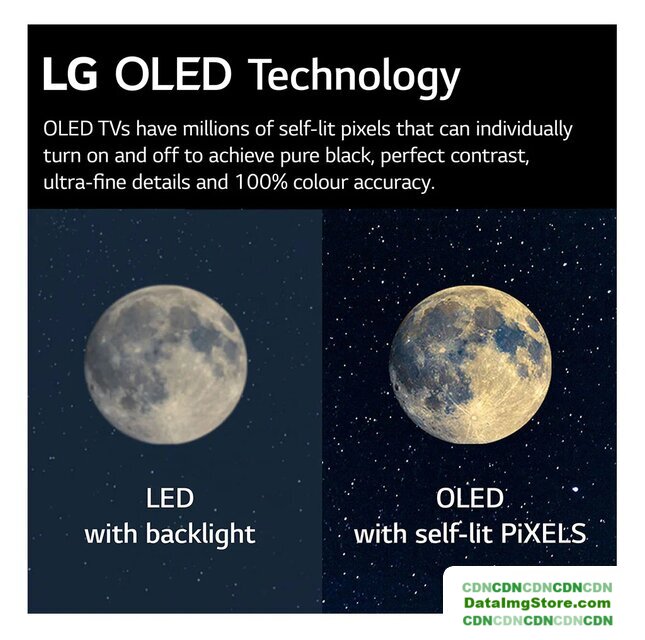 LG OLED Technology

OLED TVs have millions of self-lit pixels that can individually turn on and off to achieve pure black, perfect contrast, ultra-fine details and 100% colour accuracy.

LED
with backlight

OLED
with self-lit PiXELS

CDNCDNCDNCDNCDN
DataImgStore.com
CDNCDNCDNCDNCDN